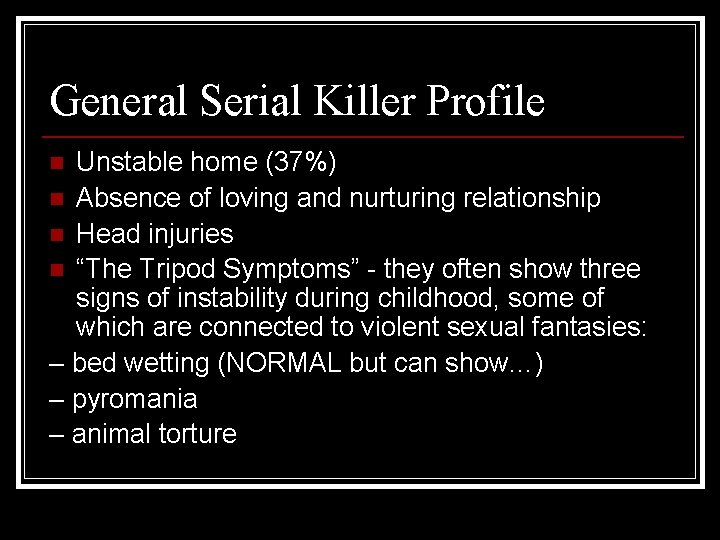 General Serial Killer Profile

Unstable home (37%)

Absence of loving and nurturing relationship

Head injuries

“The Tripod Symptoms” - they often show three signs of instability during childhood, some of which are connected to violent sexual fantasies:

– bed wetting (NORMAL but can show...)

– pyromania

– animal torture